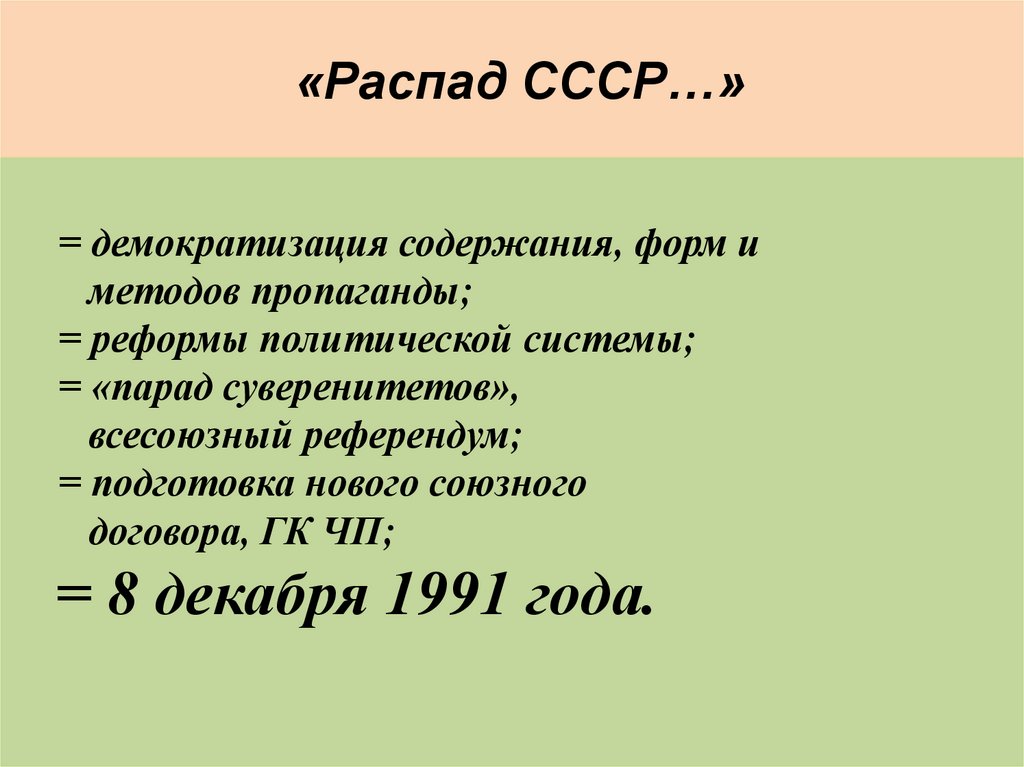 «Распад СССР…»

= демократизация содержания, форм и методов пропаганды;
= реформы политической системы;
= «парад суверенитетов», всесоюзный референдум;
= подготовка нового союзного договора, ГК ЧП;
= 8 декабря 1991 года.